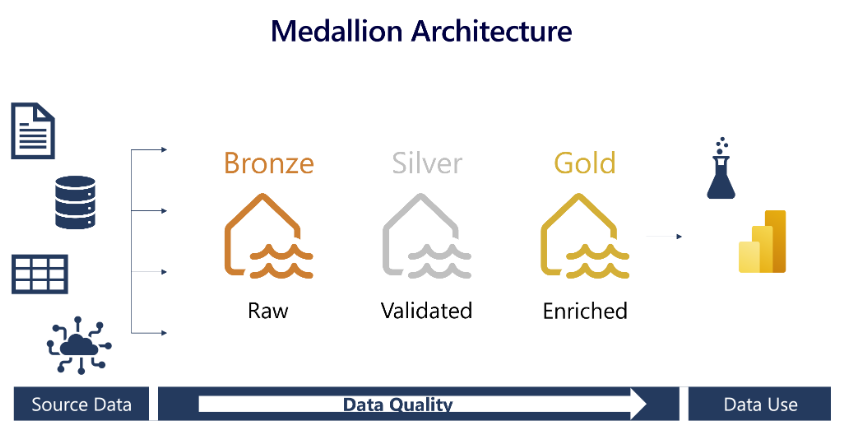 Medallion Architecture

Bronze
Raw

Silver
Validated

Gold
Enriched

Source Data

Data Quality

Data Use